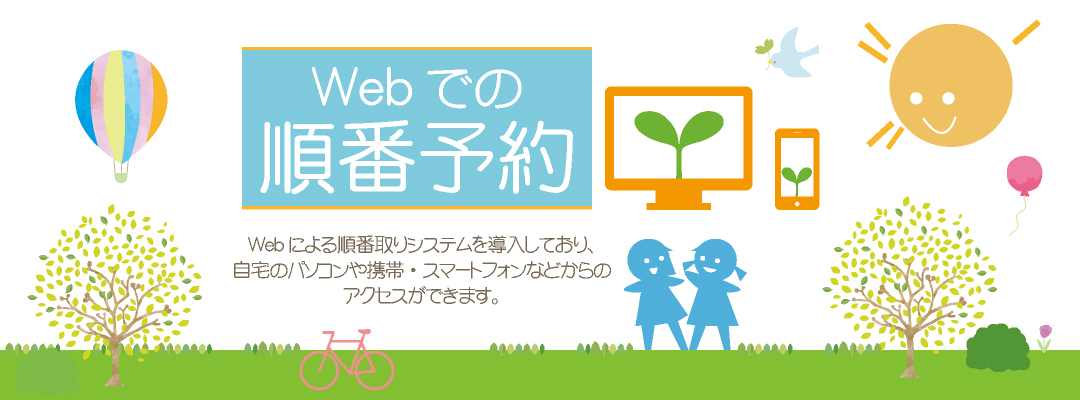 Webでの
順番予約

Webによる順番取りシステムを導入しており、自宅のパソコンや携帯・スマートフォンなどからのアクセスができます。